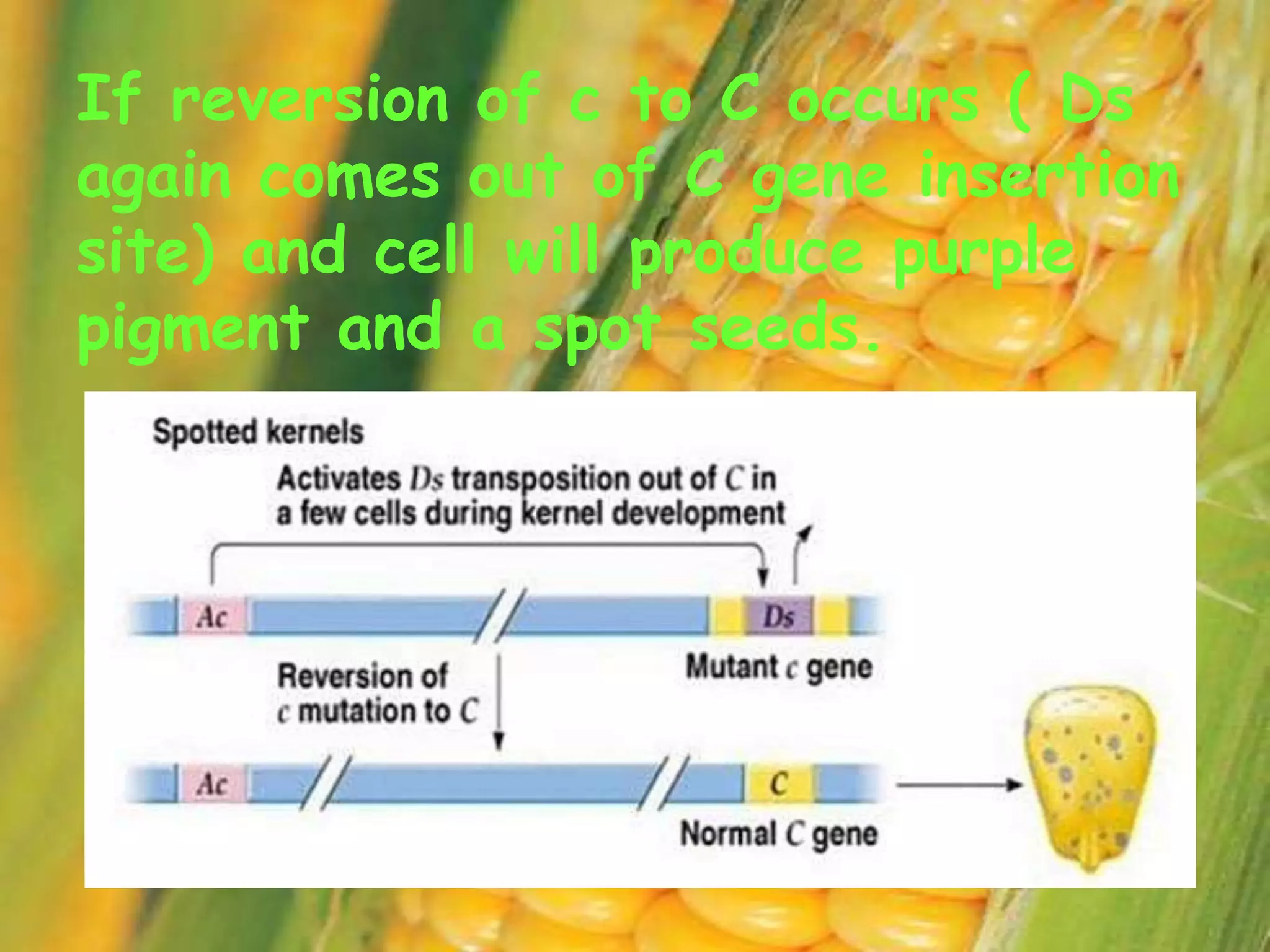 If reversion of c to C occurs ( Ds again comes out of C gene insertion site) and cell will produce purple pigment and a spot seeds.

Spotted kernels

Activates Ds transposition out of C in a few cells during kernel development

Ac

Ds

Mutant c gene

Reversion of c mutation to C

Ac

C

Normal C gene